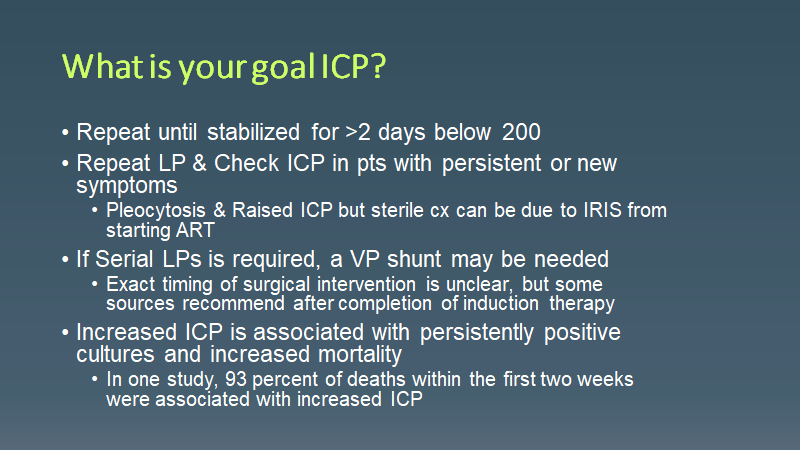 What is your goal ICP?

• Repeat until stabilized for >2 days below 200

• Repeat LP & Check ICP in pts with persistent or new symptoms

• Pleocytosis & Raised ICP but sterile cx can be due to IRIS from starting ART

• If Serial LPs is required, a VP shunt may be needed

• Exact timing of surgical intervention is unclear, but some sources recommend after completion of induction therapy

• Increased ICP is associated with persistently positive cultures and increased mortality

• In one study, 93 percent of deaths within the first two weeks were associated with increased ICP